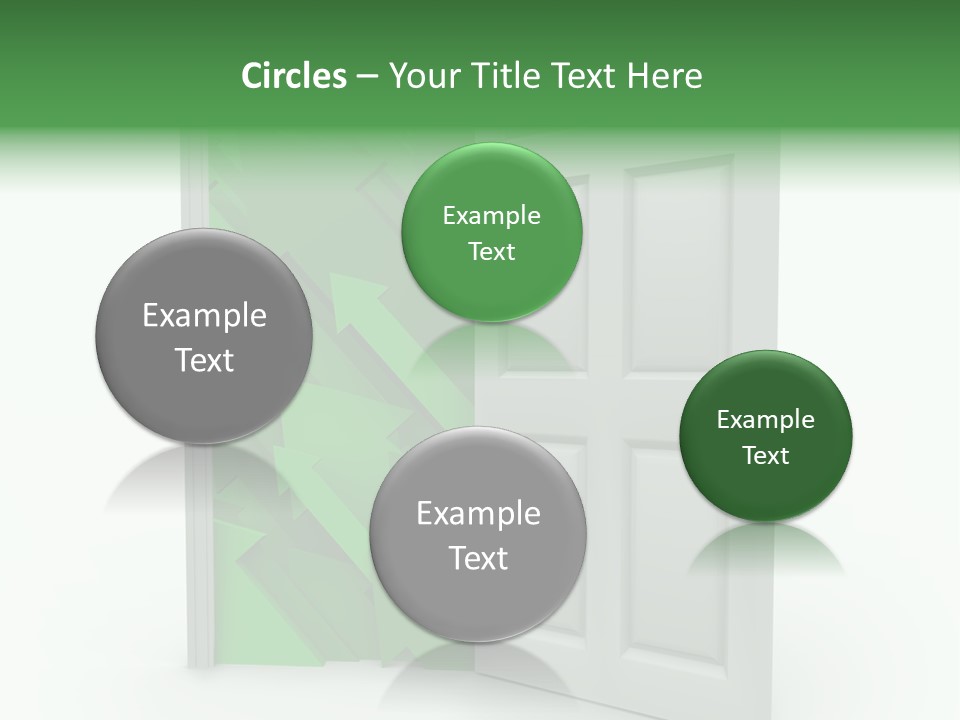 Circles – Your Title Text Here

Example Text

Example Text

Example Text

Example Text